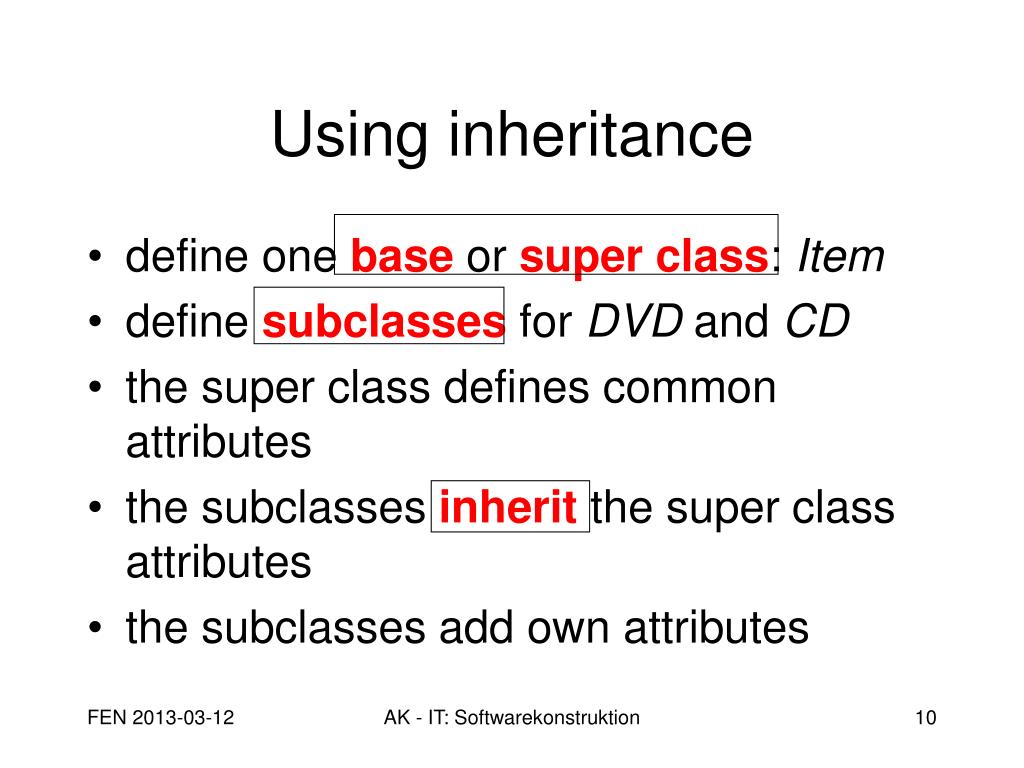 Using inheritance

• define one base or super class: Item
• define subclasses for DVD and CD
• the super class defines common attributes
• the subclasses inherit the super class attributes
• the subclasses add own attributes

FEN 2013-03-12

AK - IT: Softwarekonstruktion

10